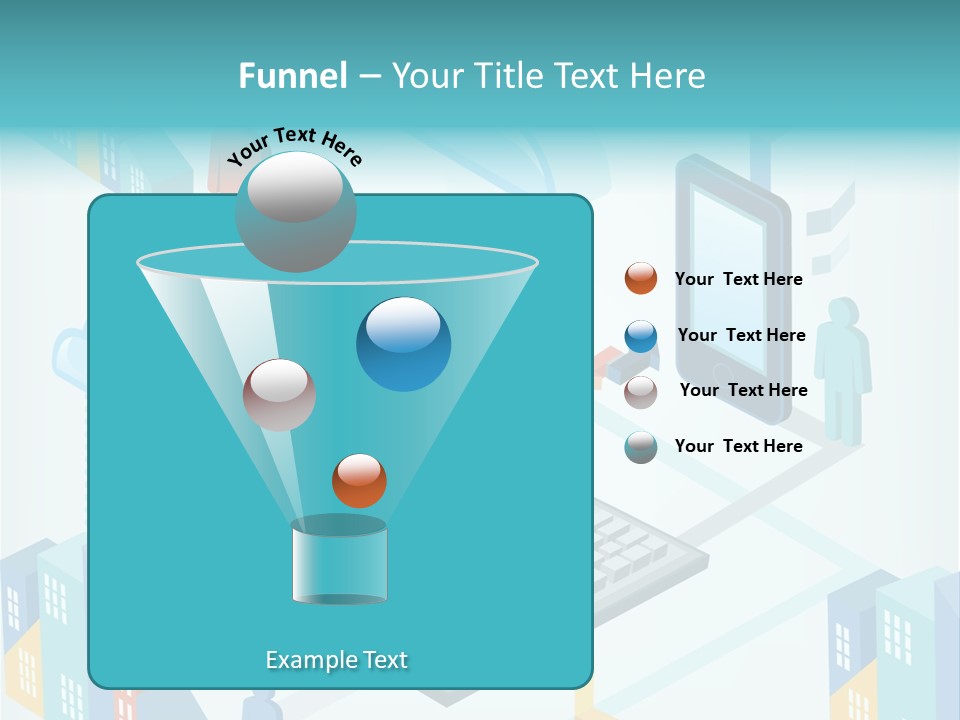 Funnel – Your Title Text Here

Your Text Here

Your Text Here

Your Text Here

Your Text Here

Your Text Here

Example Text